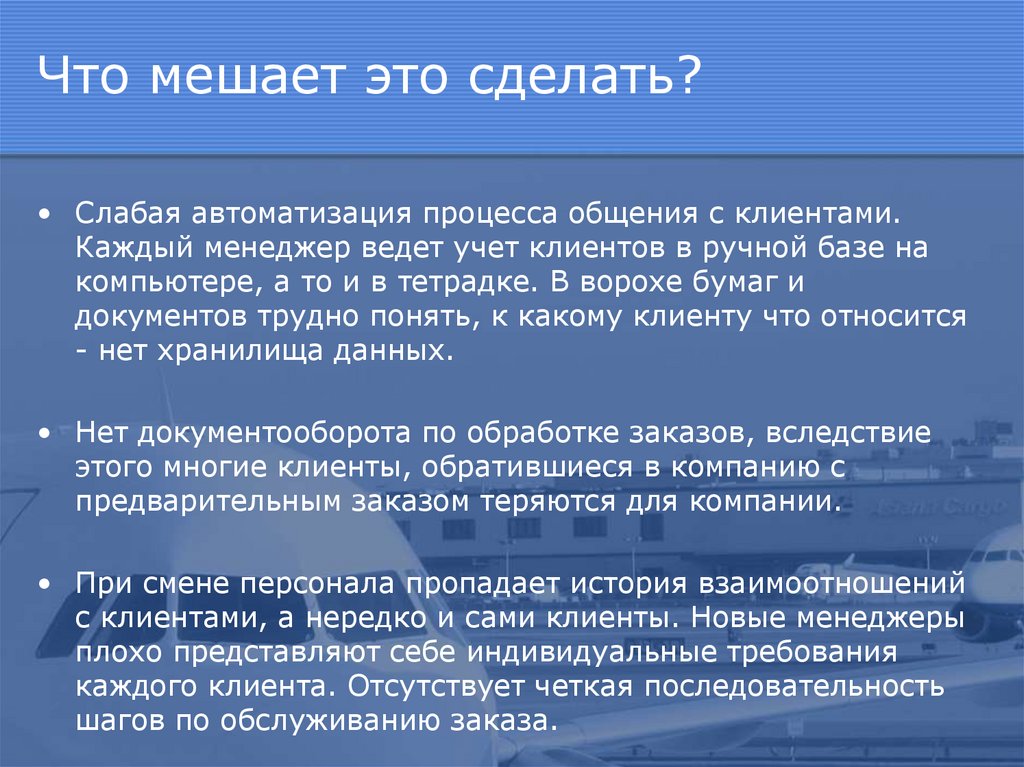 Что мешает это сделать?

• Слабая автоматизация процесса общения с клиентами. Каждый менеджер ведет учет клиентов в ручной базе на компьютере, а то и в тетрадке. В ворохе бумаг и документов трудно понять, к какому клиенту что относится - нет хранилища данных.

• Нет документооборота по обработке заказов, вследствие этого многие клиенты, обратившиеся в компанию с предварительным заказом теряются для компании.

• При смене персонала пропадает история взаимоотношений с клиентами, а нередко и сами клиенты. Новые менеджеры плохо представляют себе индивидуальные требования каждого клиента. Отсутствует четкая последовательность шагов по обслуживанию заказа.